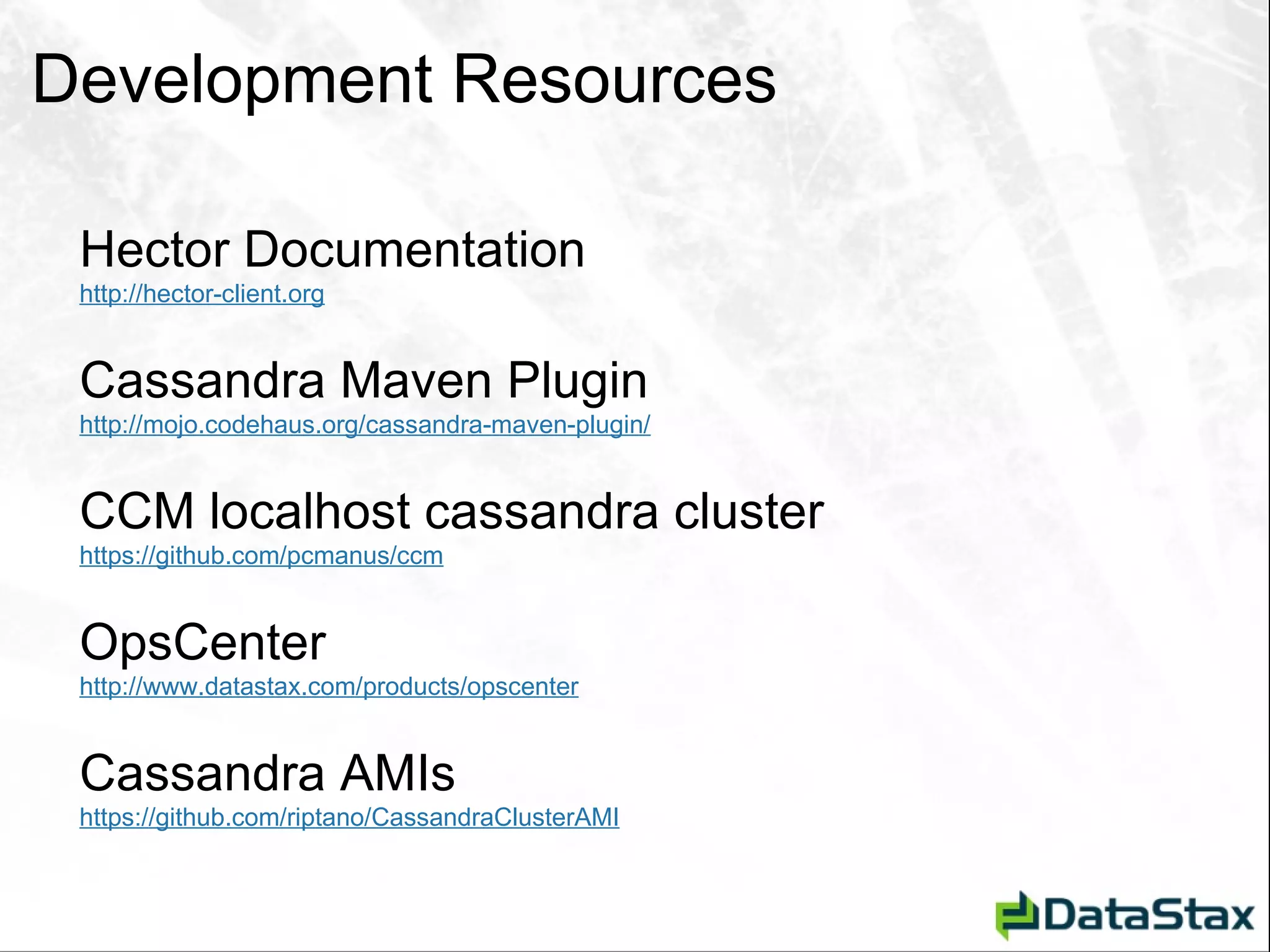 Development Resources

Hector Documentation
http://hector-client.org

Cassandra Maven Plugin
http://mojo.codehaus.org/cassandra-maven-plugin/

CCM localhost cassandra cluster
https://github.com/pcmanus/ccm

OpsCenter
http://www.datastax.com/products/opscenter

Cassandra AMIs
https://github.com/riptano/CassandraClusterAMI

DataStax